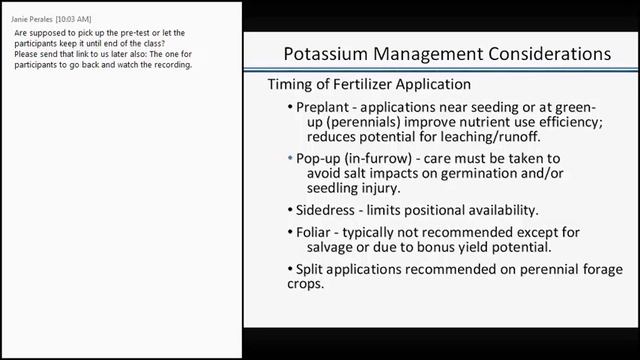 Janie Perales [10:03 AM]
Are supposed to pick up the pre-test or let the participants keep it until end of the class?
Please send that link to us later also: The one for participants to go back and watch the recording.

Potassium Management Considerations

Timing of Fertilizer Application

• Preplant - applications near seeding or at green-up (perennials) improve nutrient use efficiency; reduces potential for leaching/runoff.

• Pop-up (in-furrow) - care must be taken to avoid salt impacts on germination and/or seedling injury.

• Sidedress - limits positional availability.

• Foliar - typically not recommended except for salvage or due to bonus yield potential.

• Split applications recommended on perennial forage crops.